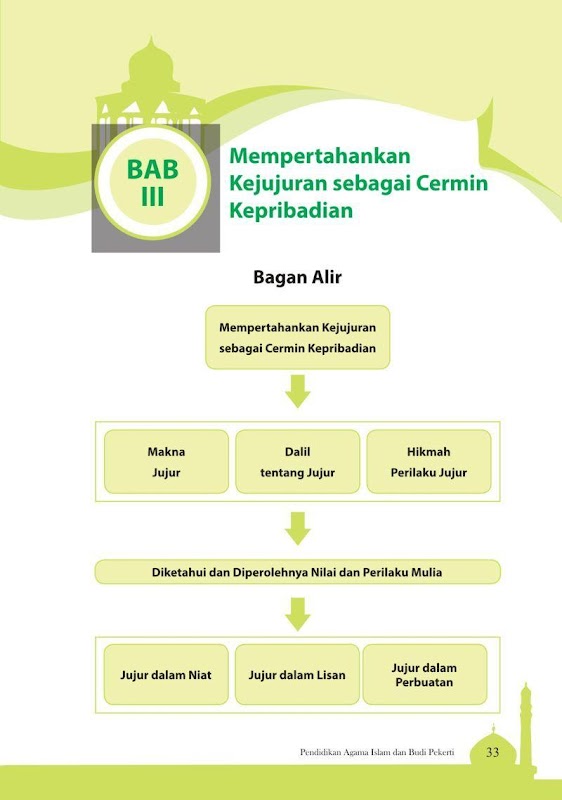 BAB III

Mempertahankan Kejujuran sebagai Cermin Kepribadian

Bagan Alir

Mempertahankan Kejujuran sebagai Cermin Kepribadian

Makna Jujur

Dalil tentang Jujur

Hikmah Perilaku Jujur

Diketahui dan Diperolehnya Nilai dan Perilaku Mulia

Jujur dalam Niat

Jujur dalam Lisan

Jujur dalam Perbuatan

Pendidikan Agama Islam dan Budi Pekerti 33